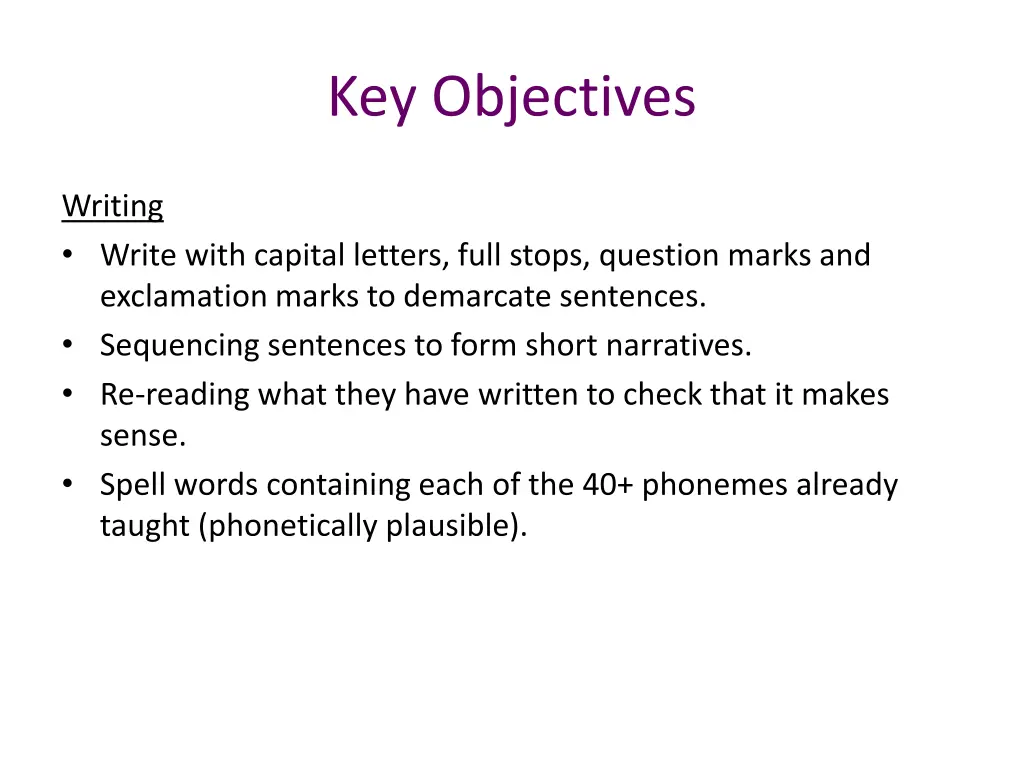 Key Objectives

Writing
• Write with capital letters, full stops, question marks and exclamation marks to demarcate sentences.
• Sequencing sentences to form short narratives.
• Re-reading what they have written to check that it makes sense.
• Spell words containing each of the 40+ phonemes already taught (phonetically plausible).